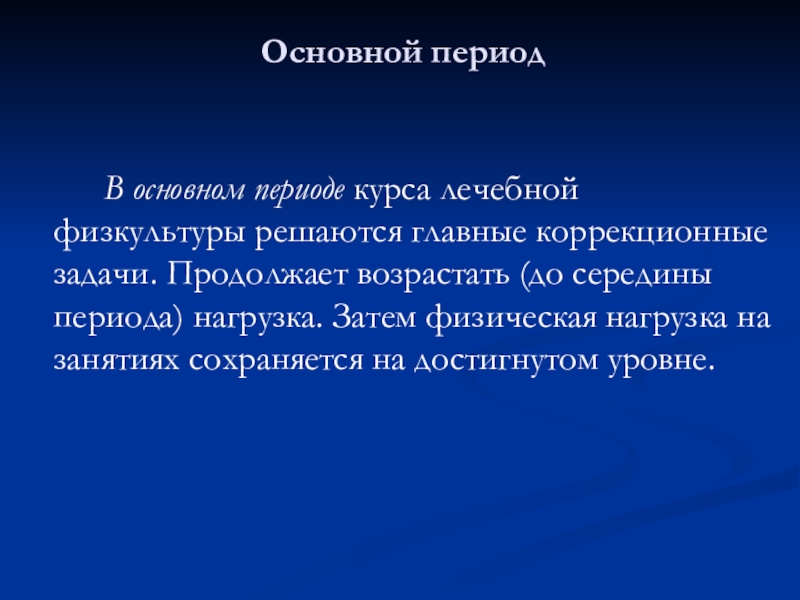 Основной период

В основном периоде курса лечебной физкультуры решаются главные коррекционные задачи. Продолжает возрастать (до середины периода) нагрузка. Затем физическая нагрузка на занятиях сохраняется на достигнутом уровне.